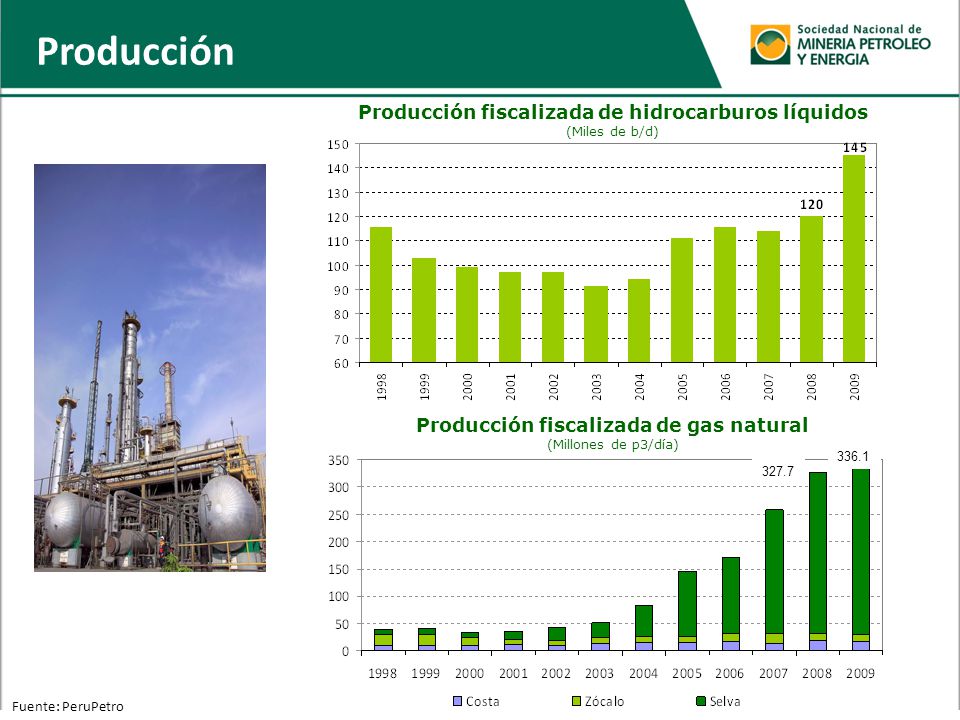 Producción

Sociedad Nacional de
MINERIA PETROLEO
Y ENERGIA

Producción fiscalizada de hidrocarburos líquidos
(Miles de b/d)

150
140
130
120
110
100
90
80
70
60

120
145

1998 1999 2000 2001 2002 2003 2004 2005 2006 2007 2008 2009

Producción fiscalizada de gas natural
(Millones de p3/día)

350
300
250
200
150
100
50
0

327.7
336.1

1998 1999 2000 2001 2002 2003 2004 2005 2006 2007 2008 2009

Costa Zócalo Selva

Fuente: PeruPetro